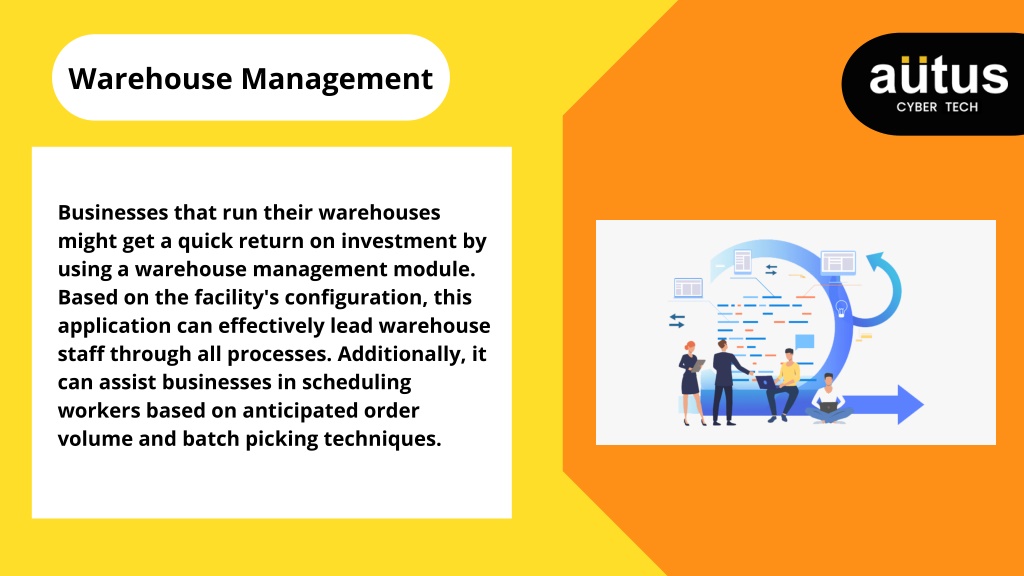 Warehouse Management

aütus
CYBER TECH

Businesses that run their warehouses might get a quick return on investment by using a warehouse management module. Based on the facility's configuration, this application can effectively lead warehouse staff through all processes. Additionally, it can assist businesses in scheduling workers based on anticipated order volume and batch picking techniques.